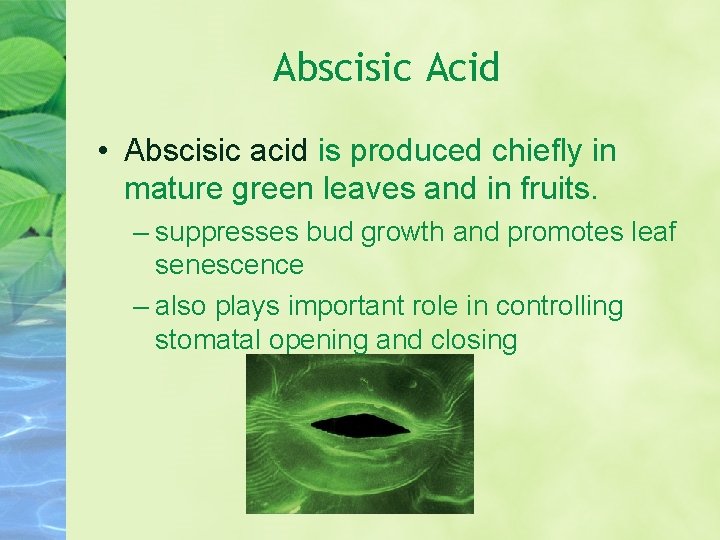 Abscisic Acid

• Abscisic acid is produced chiefly in mature green leaves and in fruits.

– suppresses bud growth and promotes leaf senescence

– also plays important role in controlling stomatal opening and closing